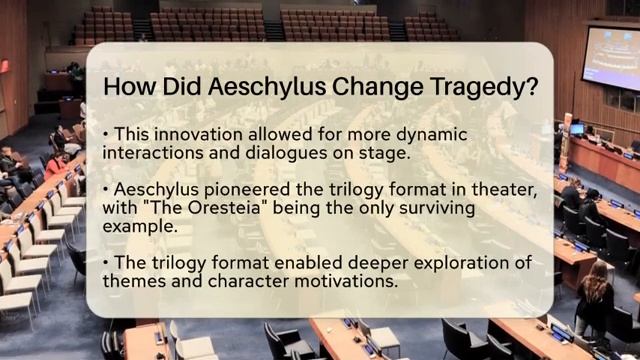 How Did Aeschylus Change Tragedy?

• This innovation allowed for more dynamic interactions and dialogues on stage.

• Aeschylus pioneered the trilogy format in theater, with "The Oresteia" being the only surviving example.

• The trilogy format enabled deeper exploration of themes and character motivations.